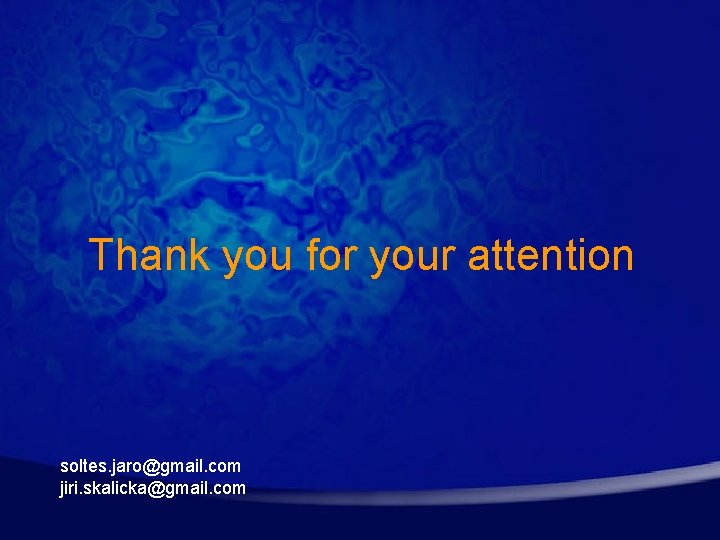 Thank you for your attention

soltes.jaro@gmail.com
jiri.skalicka@gmail.com